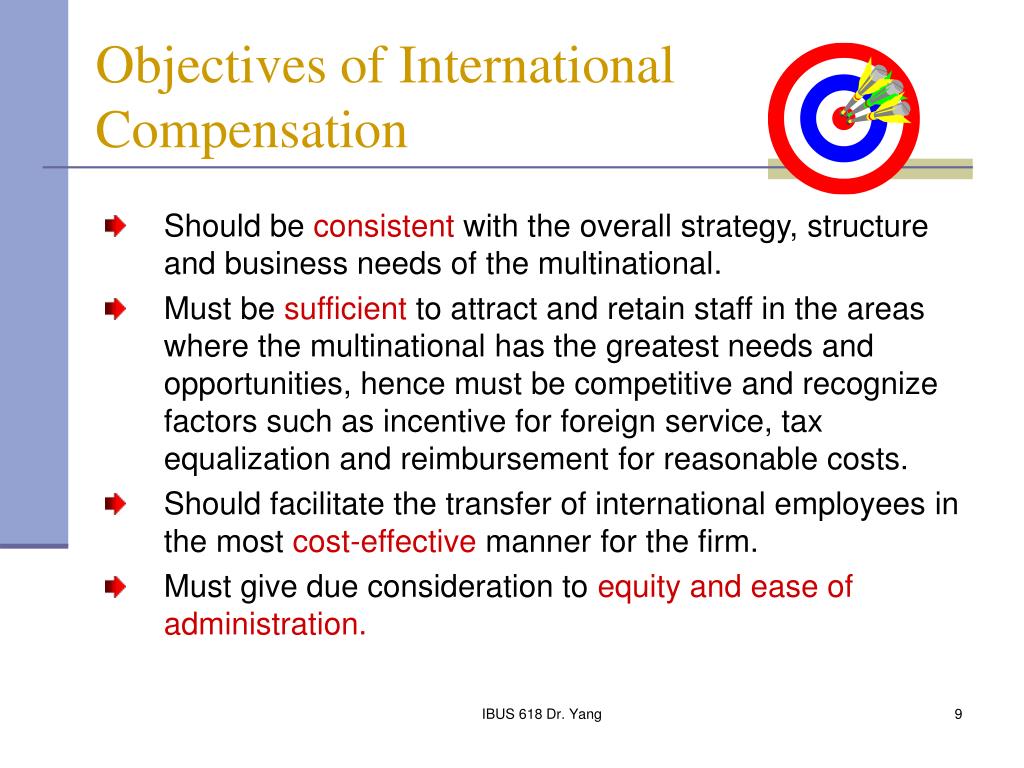 Objectives of International Compensation

Should be consistent with the overall strategy, structure and business needs of the multinational.

Must be sufficient to attract and retain staff in the areas where the multinational has the greatest needs and opportunities, hence must be competitive and recognize factors such as incentive for foreign service, tax equalization and reimbursement for reasonable costs.

Should facilitate the transfer of international employees in the most cost-effective manner for the firm.

Must give due consideration to equity and ease of administration.

IBUS 618 Dr. Yang

9